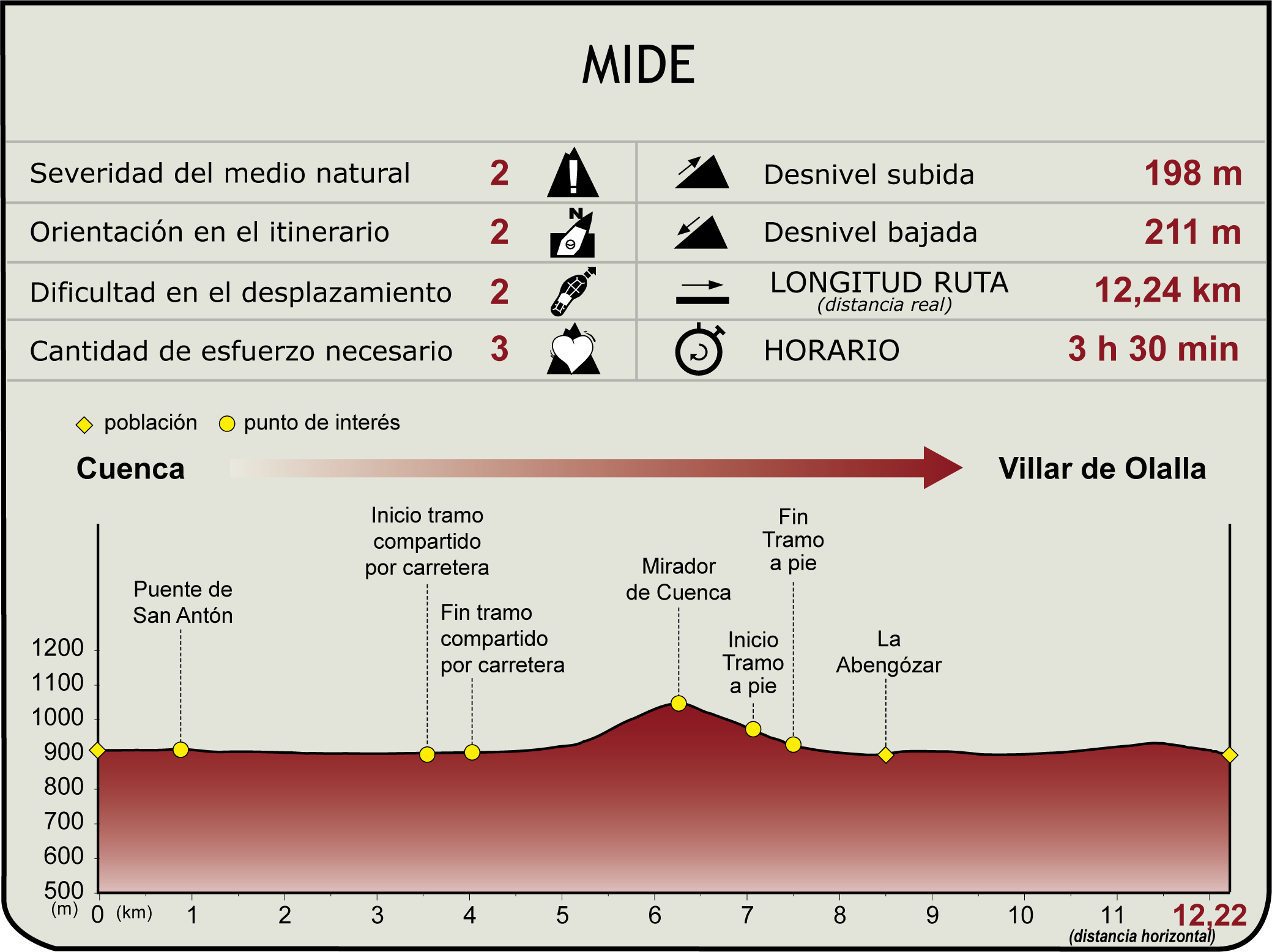 MIDE

| Severidad del medio natural | 2 | Desnivel subida | 198 m |
|---|---|---|---|
| Orientación en el itinerario | 2 | Desnivel bajada | 211 m |
| Dificultad en el desplazamiento | 2 | LONGITUD RUTA (distancia real) | 12,24 km |
| Cantidad de esfuerzo necesario | 3 | HORARIO | 3 h 30 min |

población punto de interés

Cuenca Villar de Olalla

Puente de San Antón
Inicio tramo compartido por carretera
Fin tramo compartido por carretera
Mirador de Cuenca
Inicio Tramo a pie
Fin Tramo a pie
La Abengózar

1200
1100
1000
900
800
700
600
500
(m)

0 (km) 1 2 3 4 5 6 7 8 9 10 11 12,22
(distancia horizontal)